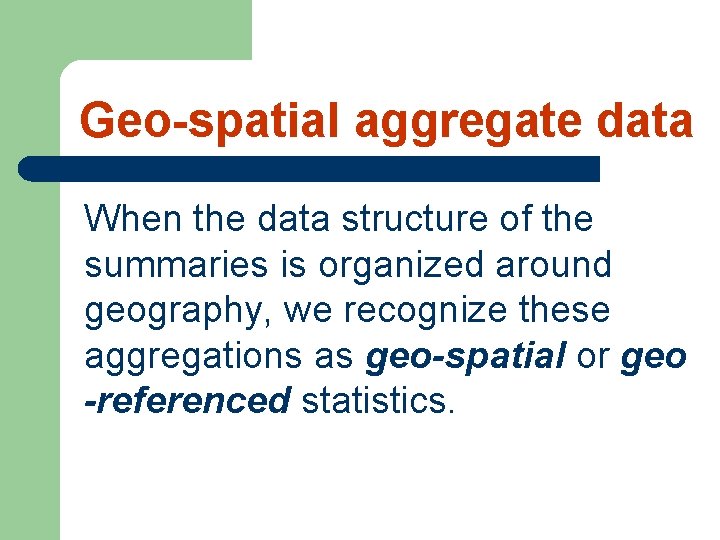 Geo-spatial aggregate data

When the data structure of the summaries is organized around geography, we recognize these aggregations as geo-spatial or geo -referenced statistics.